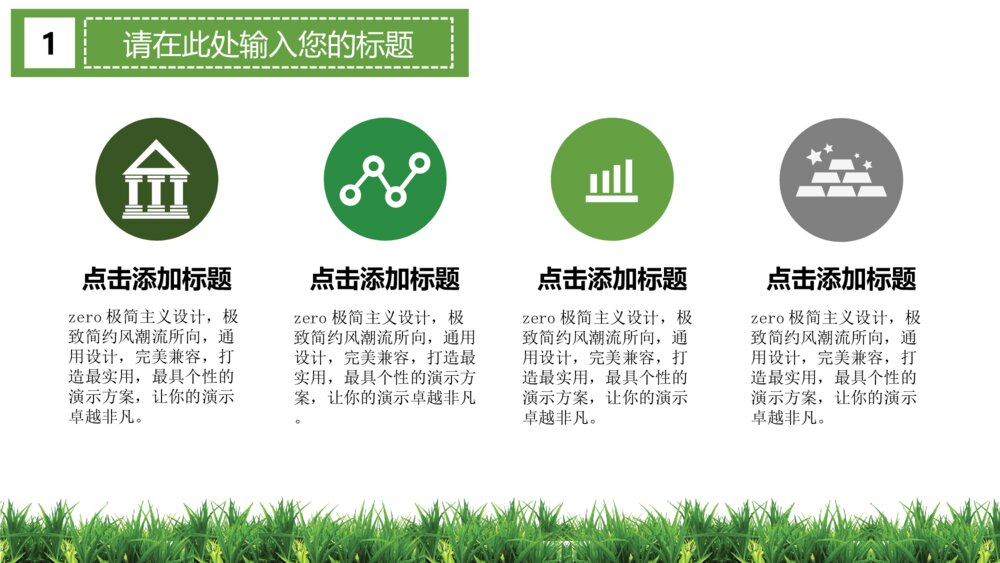 1 请在此处输入您的标题

点击添加标题

zero 极简主义设计，极致简约风潮流所向，通用设计，完美兼容，打造最实用，最具个性的演示方案，让你的演示卓越非凡。

点击添加标题

zero 极简主义设计，极致简约风潮流所向，通用设计，完美兼容，打造最实用，最具个性的演示方案，让你的演示卓越非凡。

点击添加标题

zero 极简主义设计，极致简约风潮流所向，通用设计，完美兼容，打造最实用，最具个性的演示方案，让你的演示卓越非凡。

点击添加标题

zero 极简主义设计，极致简约风潮流所向，通用设计，完美兼容，打造最实用，最具个性的演示方案，让你的演示卓越非凡。